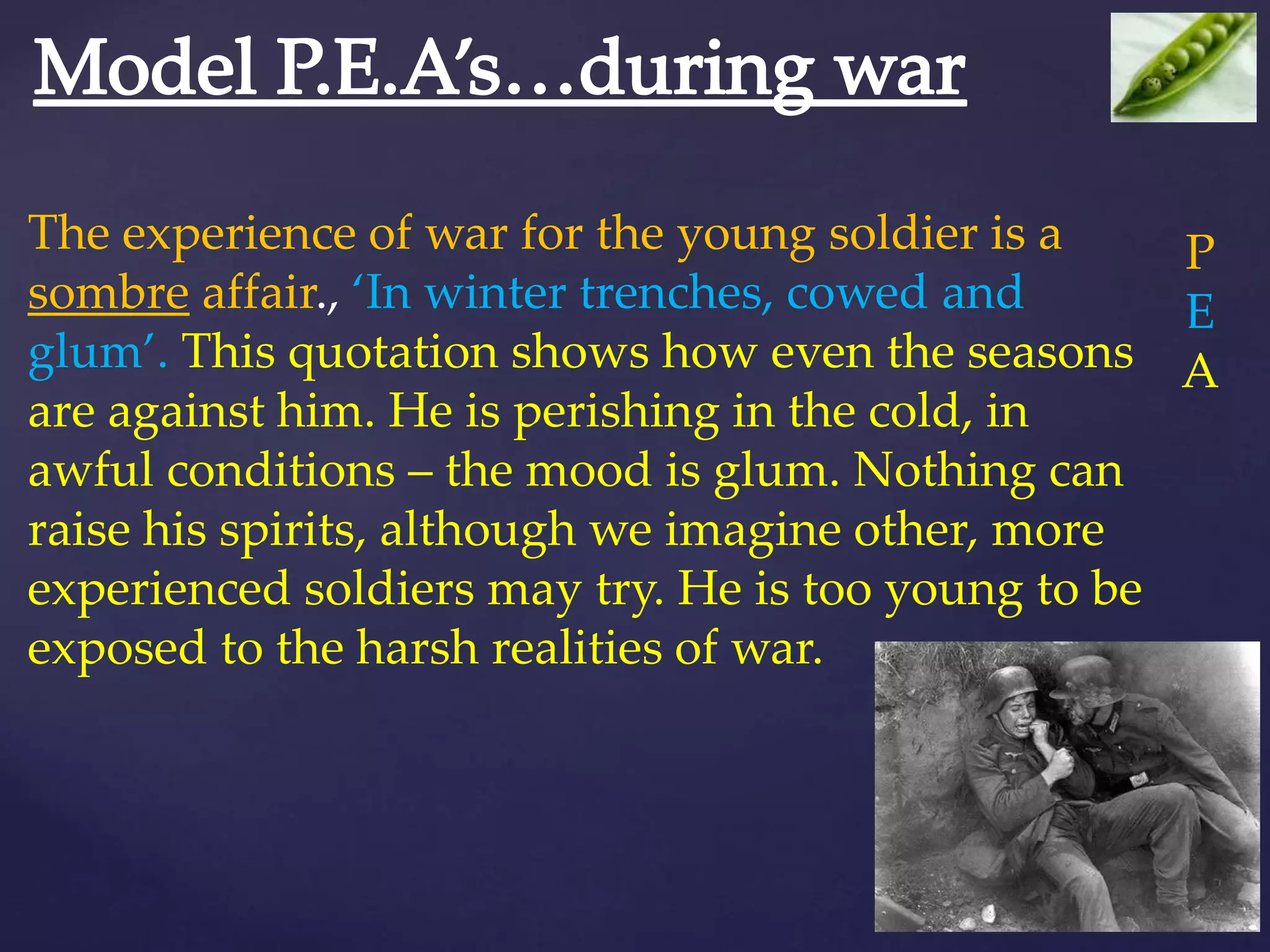 Model P.E.A's…during war

The experience of war for the young soldier is a sombre affair., 'In winter trenches, cowed and glum'. This quotation shows how even the seasons are against him. He is perishing in the cold, in awful conditions – the mood is glum. Nothing can raise his spirits, although we imagine other, more experienced soldiers may try. He is too young to be exposed to the harsh realities of war.

P
E
A